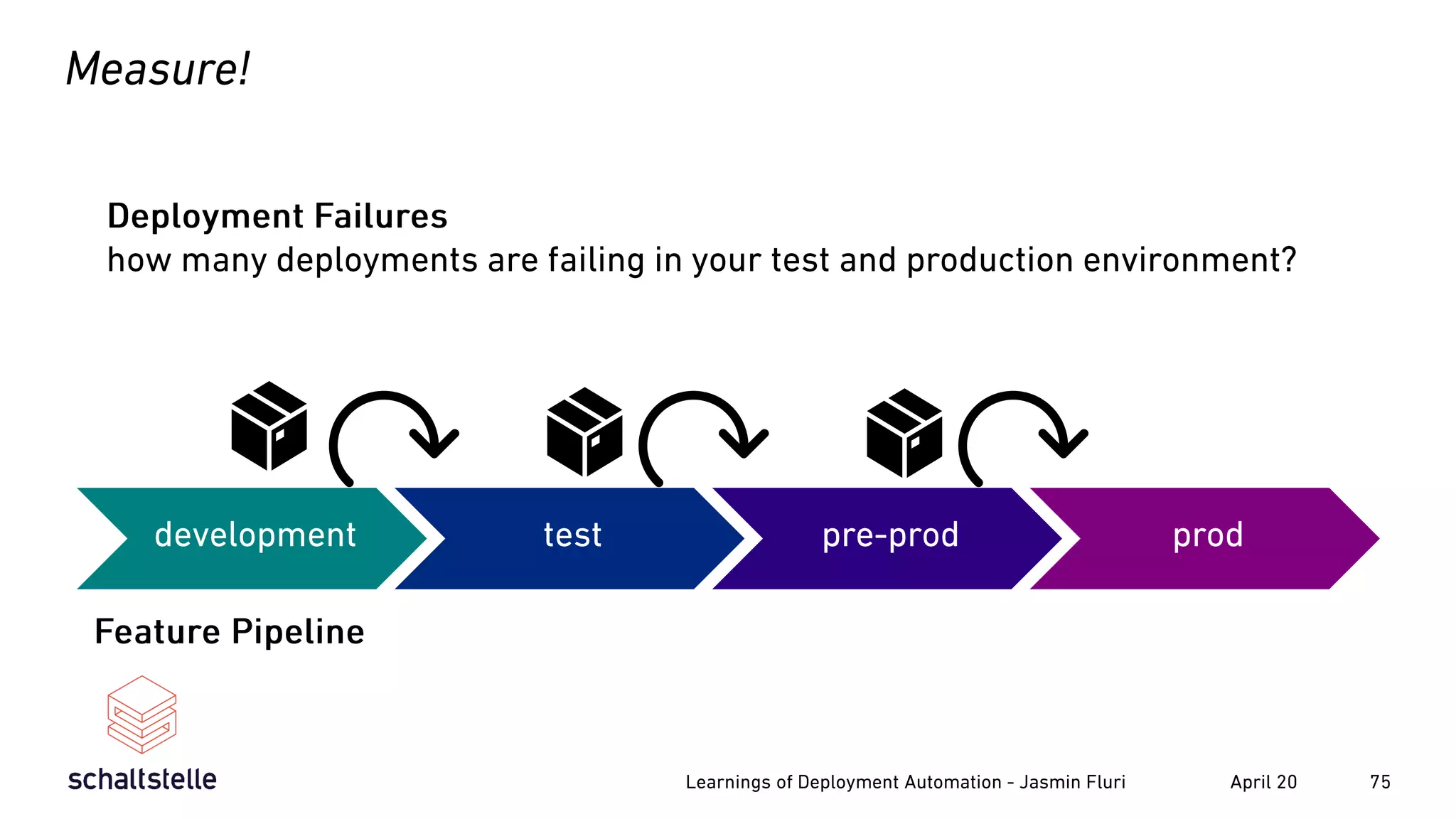 Measure!

Deployment Failures
how many deployments are failing in your test and production environment?

development

test

pre-prod

prod

Feature Pipeline

schaltstelle

Learnings of Deployment Automation - Jasmin Fluri

April 20

75